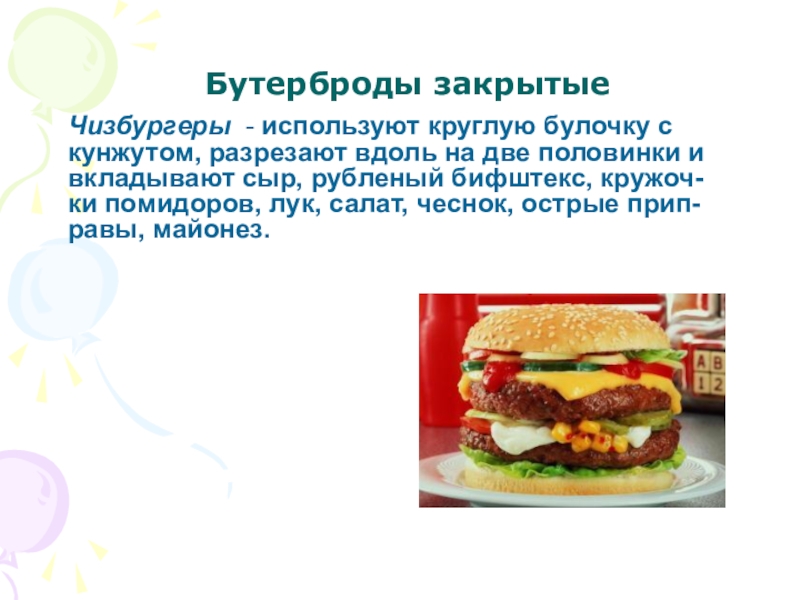 Бутерброды закрытые

Чизбургеры - используют круглую булочку с кунжутом, разрезают вдоль на две половинки и вкладывают сыр, рубленый бифштекс, кружочки помидоров, лук, салат, чеснок, острые приправы, майонез.

A B
1 2